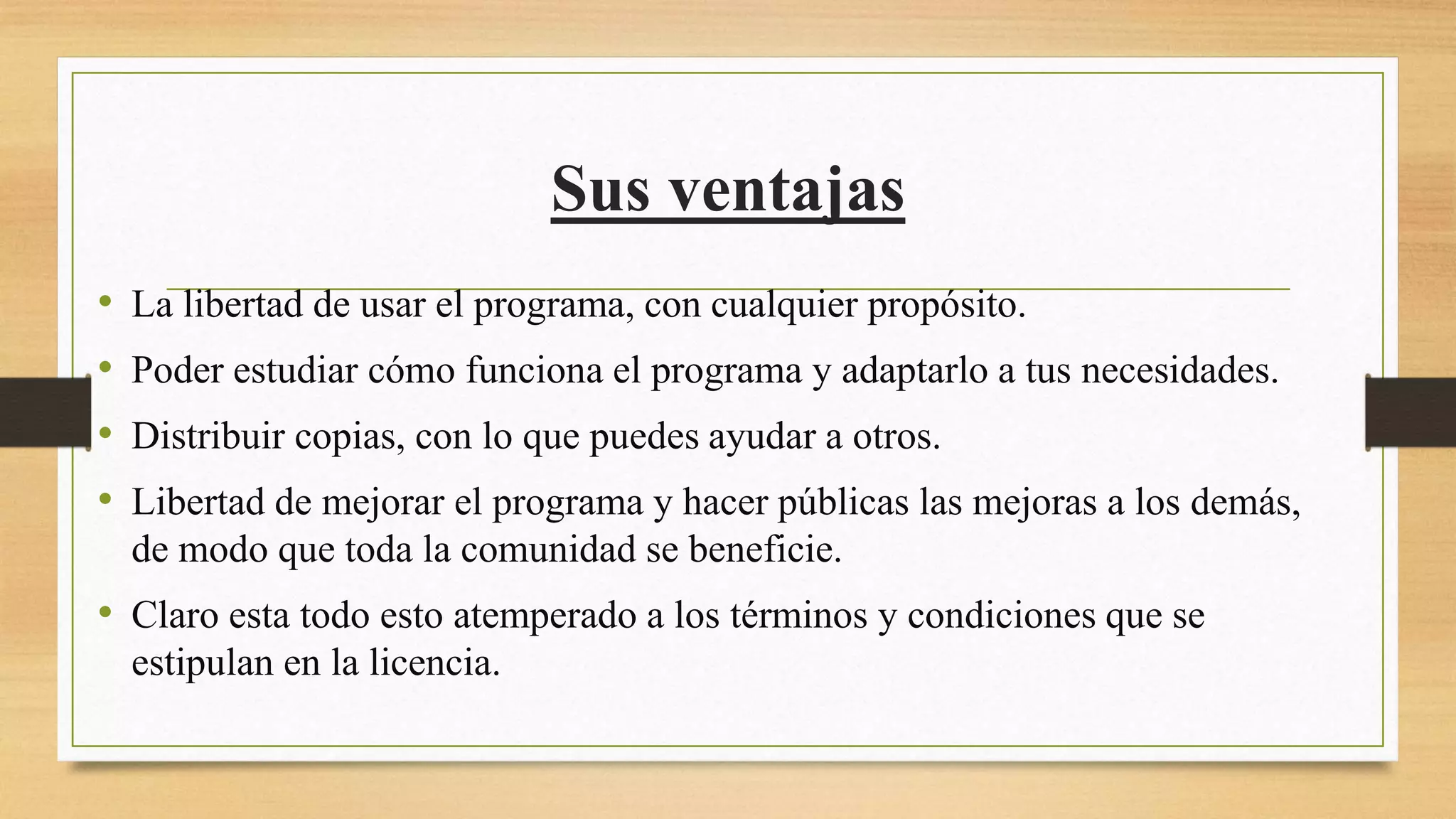 Sus ventajas

• La libertad de usar el programa, con cualquier propósito.
• Poder estudiar cómo funciona el programa y adaptarlo a tus necesidades.
• Distribuir copias, con lo que puedes ayudar a otros.
• Libertad de mejorar el programa y hacer públicas las mejoras a los demás, de modo que toda la comunidad se beneficie.
• Claro esta todo esto atemperado a los términos y condiciones que se estipulan en la licencia.